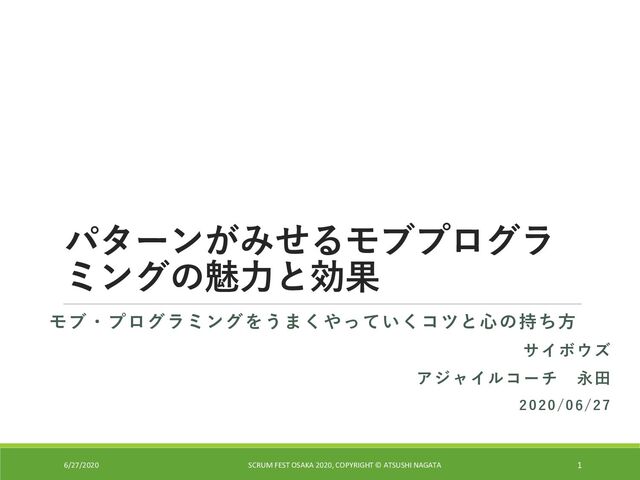 パターンがみせるモブプログラミングの魅力と効果

モブ・プログラミングをうまくやっていくコツと心の持ち方

サイボウズ

アジャイルコーチ　永田

2020/06/27

6/27/2020

SCRUM FEST OSAKA 2020, COPYRIGHT © ATSUSHI NAGATA

1